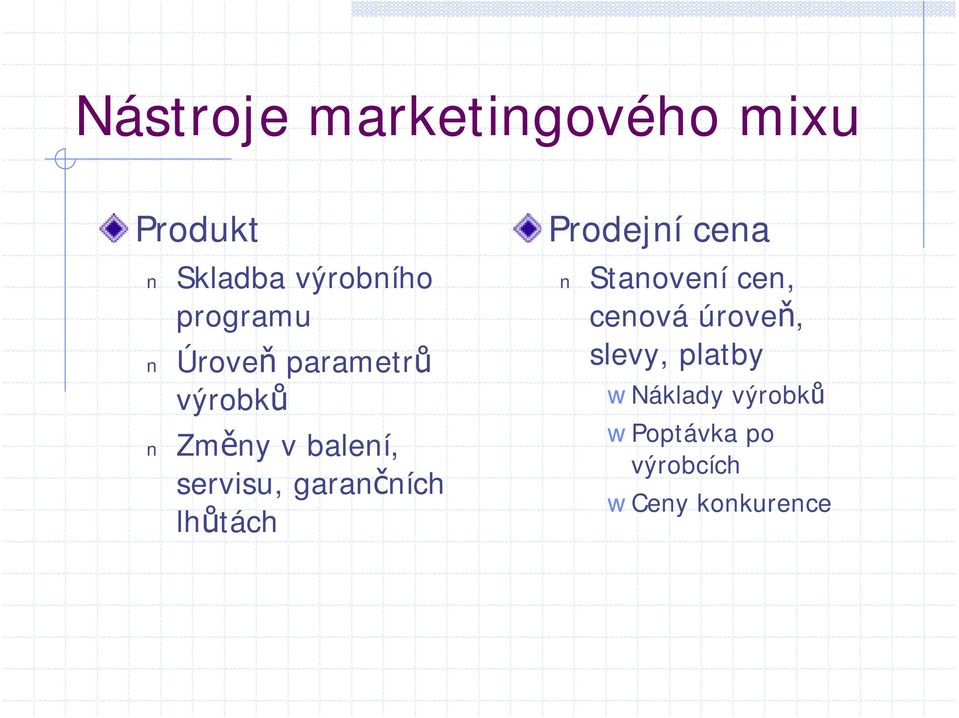 Nástroje marketingového mixu

Produkt

n Skladba výrobního programu

n Úroveň parametrů výrobků

n Změny v balení, servisu, garančních lhůtách

Prodejní cena

n Stanovení cen, cenová úroveň, slevy, platby

w Náklady výrobků

w Poptávka po výrobcích

w Ceny konkurence